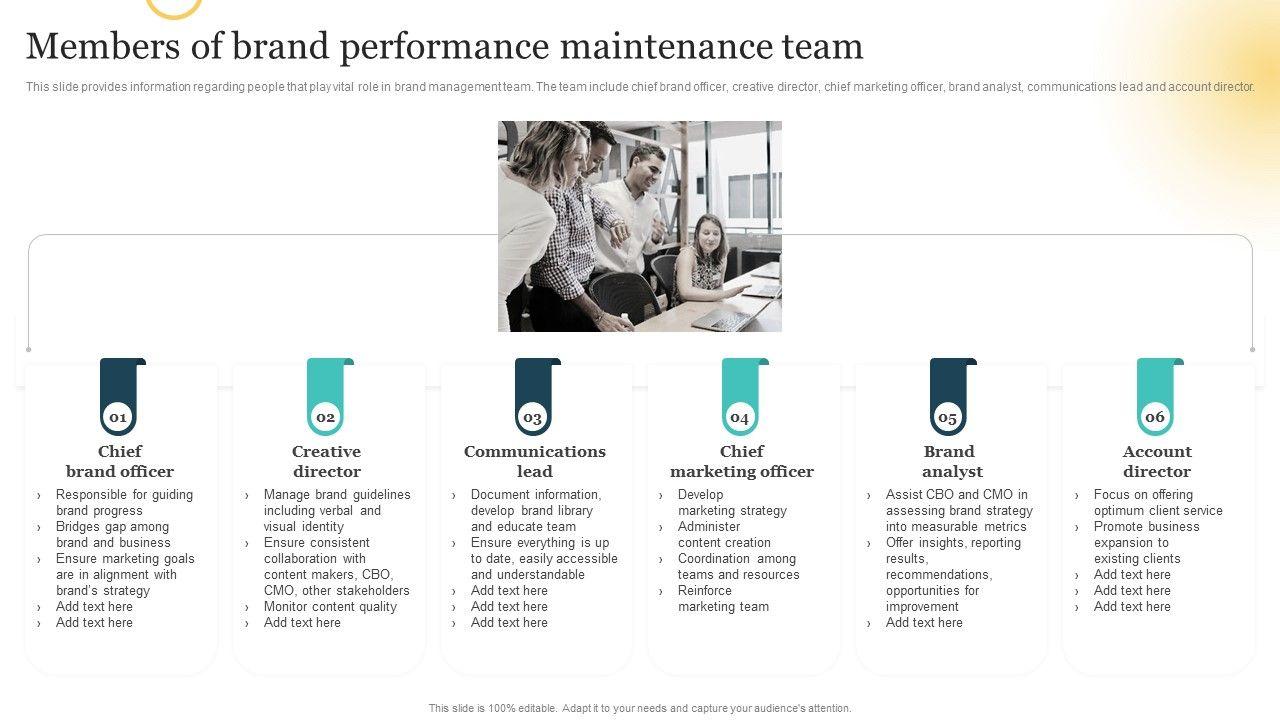 Members of brand performance maintenance team

This slide provides information regarding people that play vital role in brand management team. The team include chief brand officer, creative director, chief marketing officer, brand analyst, communications lead and account director.

01
Chief brand officer
› Responsible for guiding brand progress
› Bridges gap among brand and business
› Ensure marketing goals are in alignment with brand's strategy
› Add text here
› Add text here

02
Creative director
› Manage brand guidelines including verbal and visual identity
› Ensure consistent collaboration with content makers, CBO, CMO, other stakeholders
› Monitor content quality
› Add text here

03
Communications lead
› Document information, develop brand library and educate team
› Ensure everything is up to date, easily accessible and understandable
› Add text here
› Add text here
› Add text here

04
Chief marketing officer
› Develop marketing strategy
› Administer content creation
› Coordination among teams and resources
› Reinforce marketing team

05
Brand analyst
› Assist CBO and CMO in assessing brand strategy into measurable metrics
› Offer insights, reporting results, recommendations, opportunities for improvement
› Add text here

06
Account director
› Focus on offering optimum client service
› Promote business expansion to existing clients
› Add text here
› Add text here
› Add text here

This slide is 100% editable. Adapt it to your needs and capture your audience's attention.